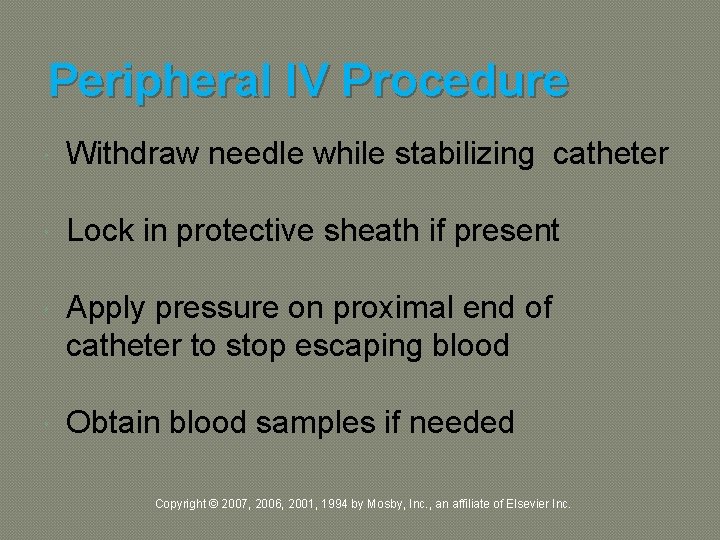 Peripheral IV Procedure

Withdraw needle while stabilizing catheter

Lock in protective sheath if present

Apply pressure on proximal end of catheter to stop escaping blood

Obtain blood samples if needed

Copyright © 2007, 2006, 2001, 1994 by Mosby, Inc., an affiliate of Elsevier Inc.